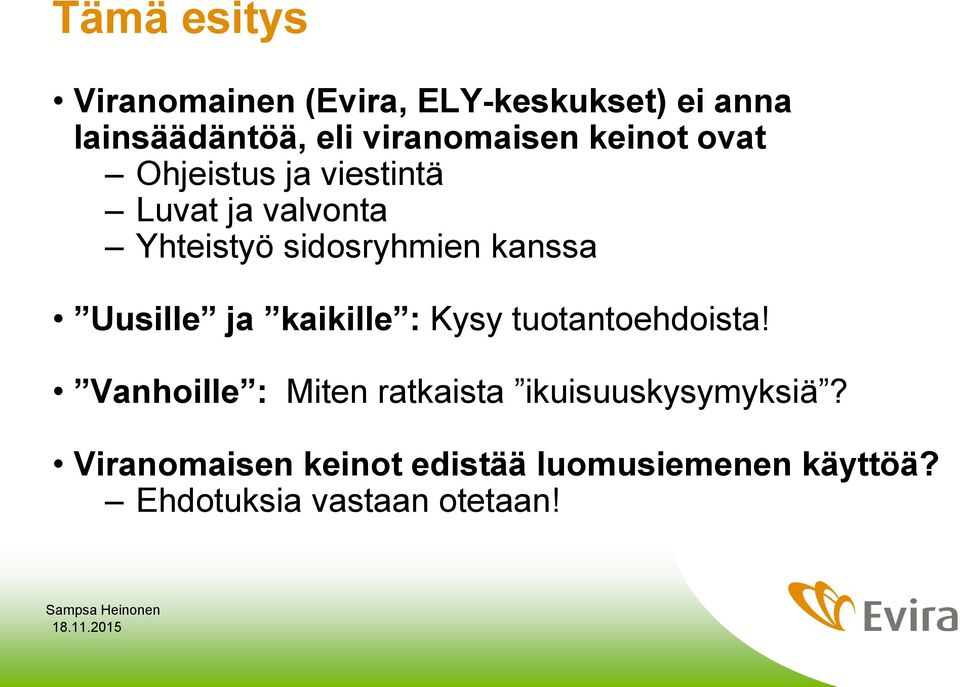 Tämä esitys

• Viranomainen (Evira, ELY-keskukset) ei anna lainsäädäntöä, eli viranomaisen keinot ovat
– Ohjeistus ja viestintä
– Luvat ja valvonta
– Yhteistyö sidosryhmien kanssa

• ”Uusille” ja ”kaikille”: Kysy tuotantoehdoista!

• ”Vanhoille”: Miten ratkaista ”ikuisuuskysymyksiä”?

• Viranomaisen keinot edistää luomusiemenen käyttöä?
– Ehdotuksia vastaan otetaan!

Sampsa Heinonen
18.11.2015

Evira